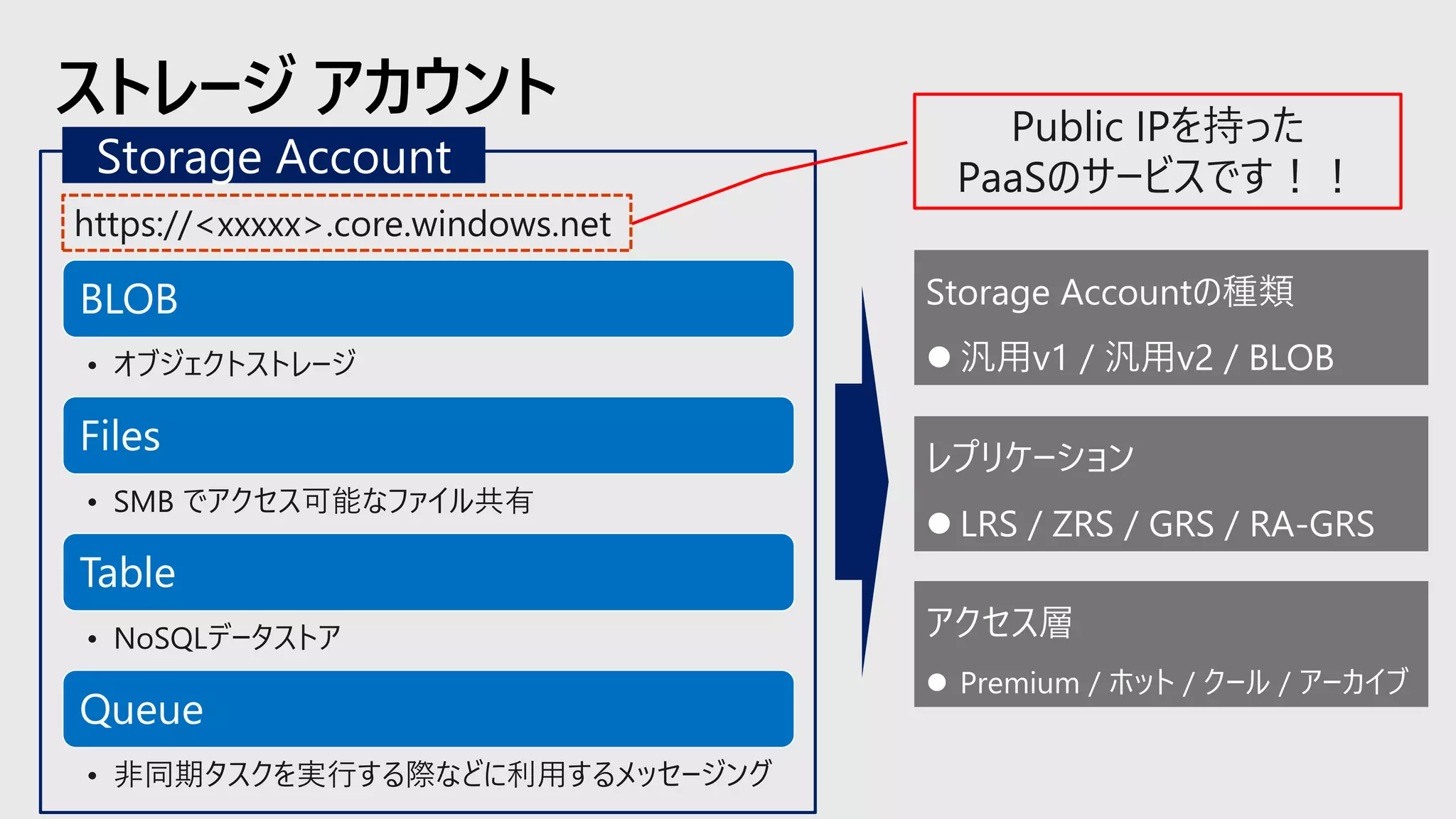 ストレージ アカウント

Storage Account

https://<xxxxx>.core.windows.net

BLOB

• オブジェクトストレージ

Files

• SMB でアクセス可能なファイル共有

Table

• NoSQLデータストア

Queue

• 非同期タスクを実行する際などに利用するメッセージング

Public IPを持った PaaSのサービスです！！

Storage Accountの種類

● 汎用v1 / 汎用v2 / BLOB

レプリケーション

● LRS / ZRS / GRS / RA-GRS

アクセス層

● Premium / ホット / クール / アーカイブ